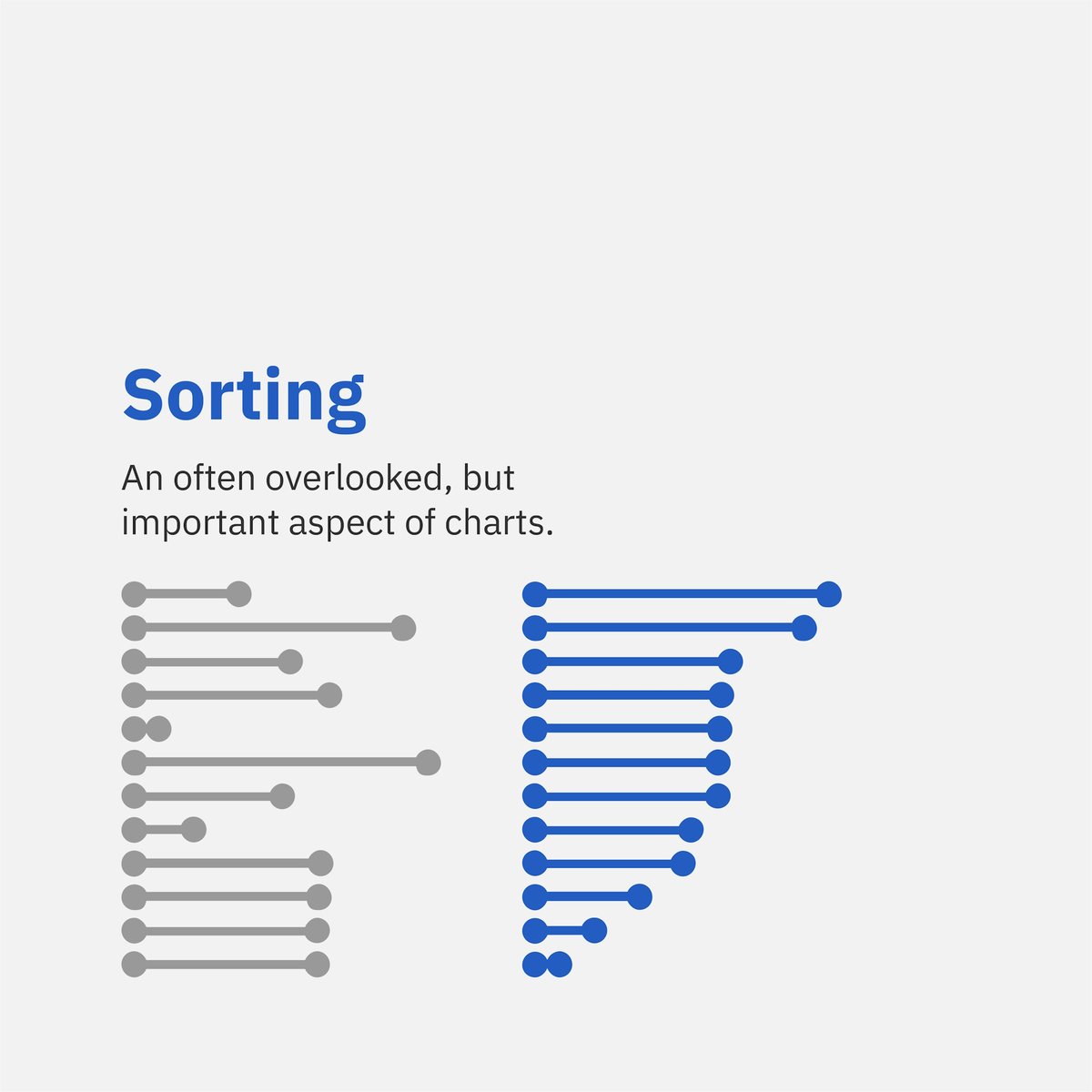 Sorting

An often overlooked, but important aspect of charts.